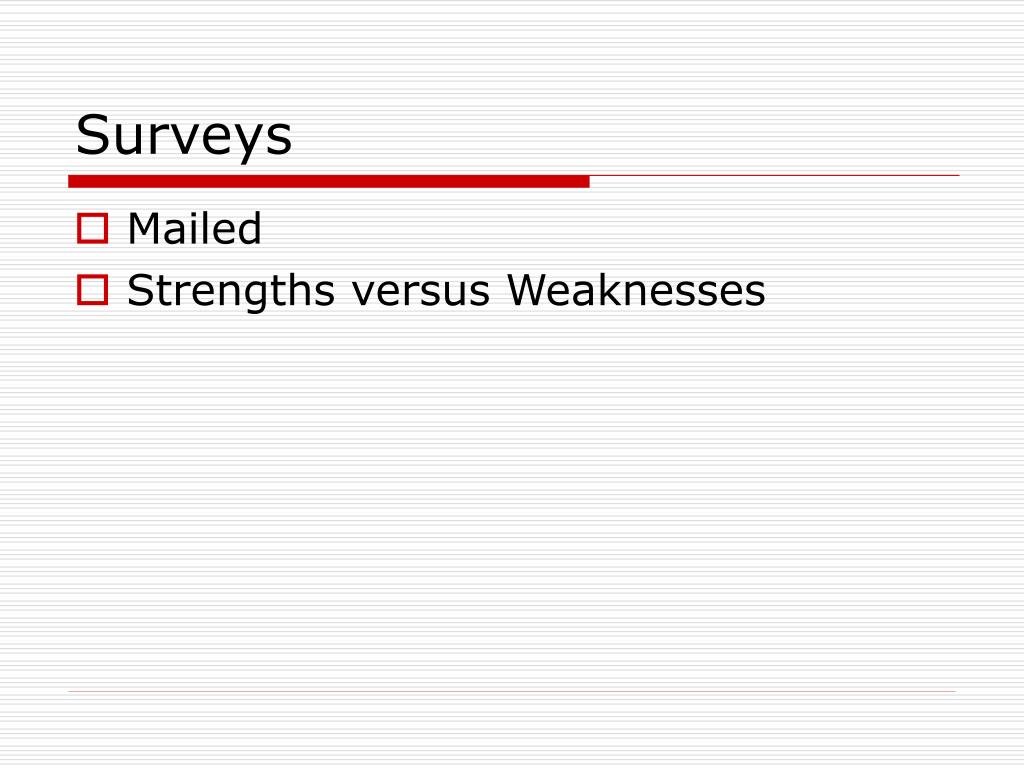 Surveys

Mailed
Strengths versus Weaknesses